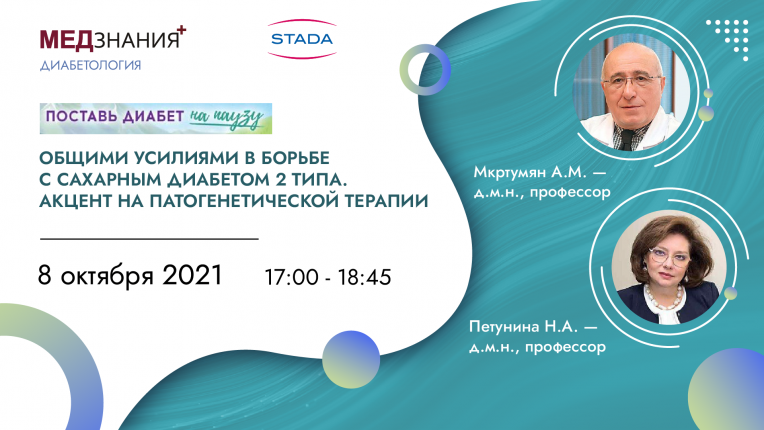 МЕДЗНАНИЯ+
ДИАБЕТОЛОГИЯ

STADA

ПОСТАВЬ ДИАБЕТ на паузу

ОБЩИМИ УСИЛИЯМИ В БОРЬБЕ С САХАРНЫМ ДИАБЕТОМ 2 ТИПА. АКЦЕНТ НА ПАТОГЕНЕТИЧЕСКОЙ ТЕРАПИИ

8 октября 2021 17:00 - 18:45

Мкртумян А.М. — д.м.н., профессор

Петунина Н.А. — д.м.н., профессор